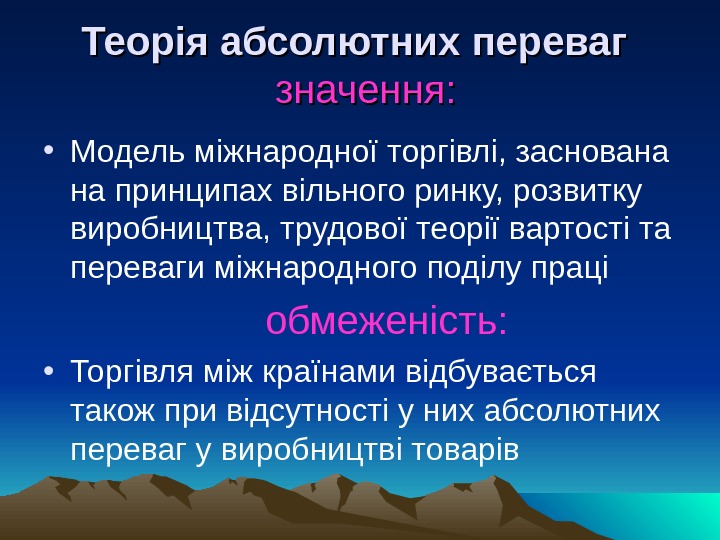 Теорія абсолютних переваг
значення:

• Модель міжнародної торгівлі, заснована на принципах вільного ринку, розвитку виробництва, трудової теорії вартості та переваги міжнародного поділу праці

обмеженість:

• Торгівля між країнами відбувається також при відсутності у них абсолютних переваг у виробництві товарів